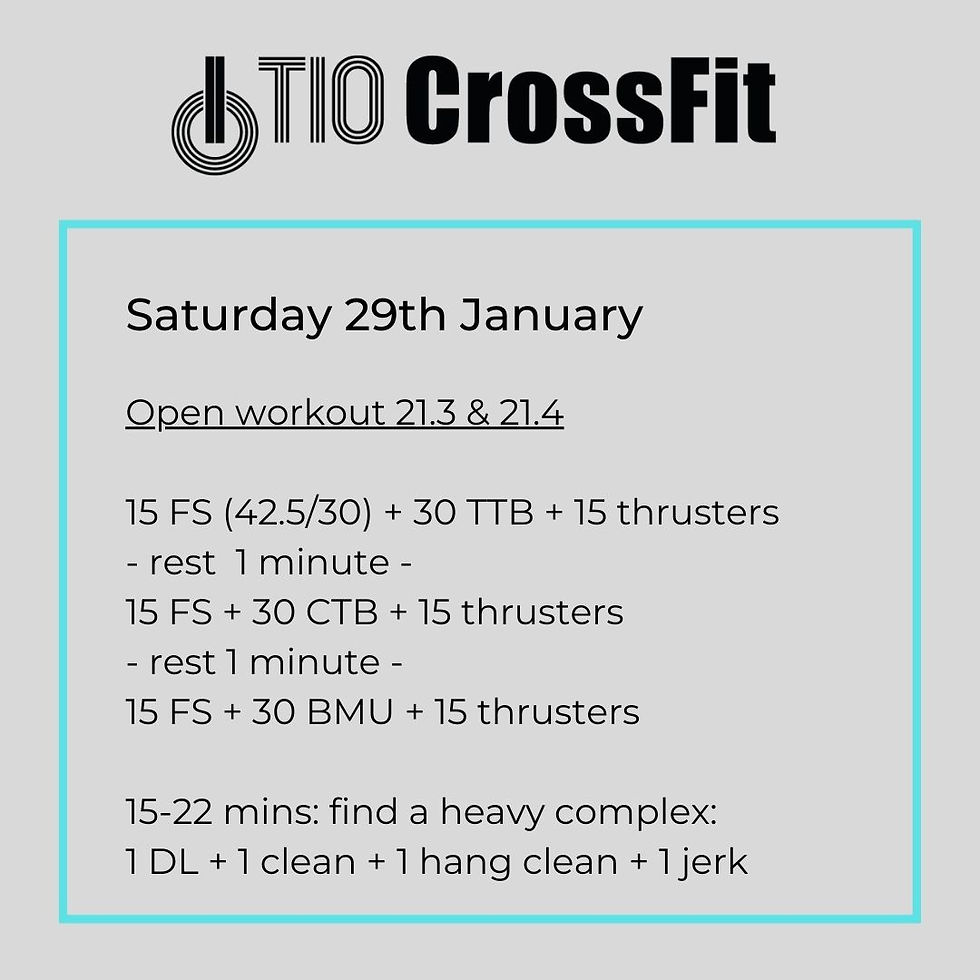 TIO CrossFit

Saturday 29th January

Open workout 21.3 & 21.4

15 FS (42.5/30) + 30 TTB + 15 thrusters
- rest 1 minute -
15 FS + 30 CTB + 15 thrusters
- rest 1 minute -
15 FS + 30 BMU + 15 thrusters

15-22 mins: find a heavy complex:
1 DL + 1 clean + 1 hang clean + 1 jerk